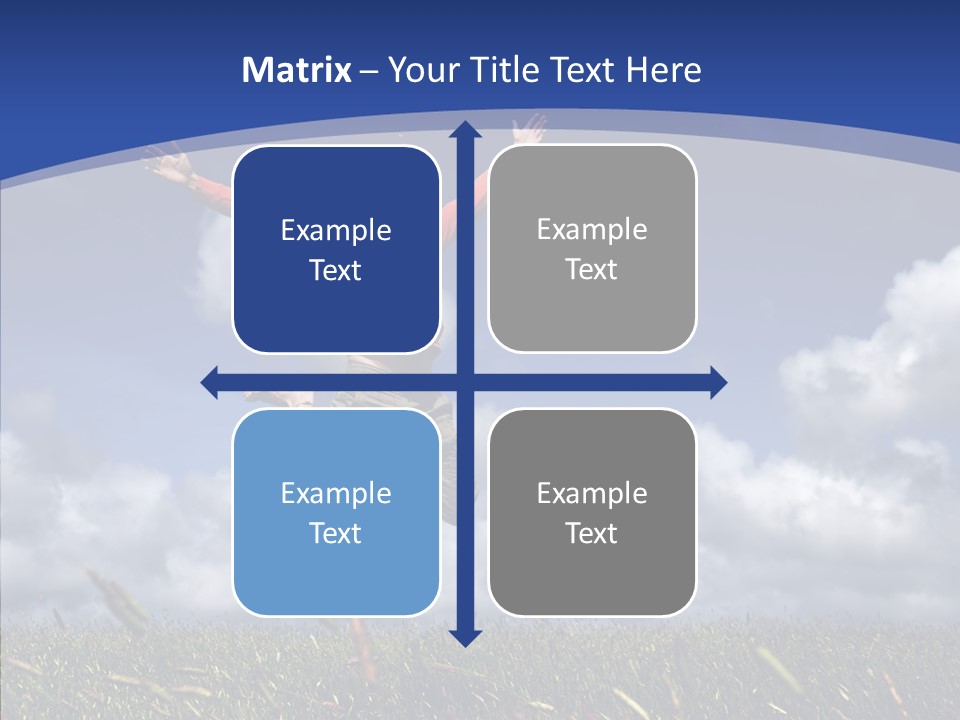 Matrix – Your Title Text Here

Example Text

Example Text

Example Text

Example Text